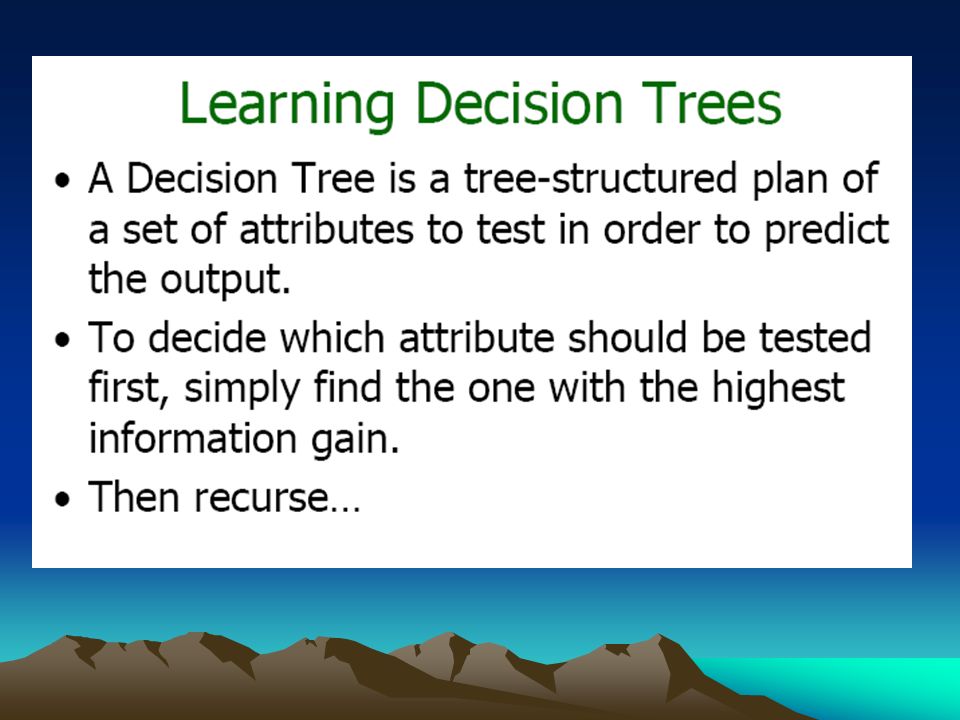 Learning Decision Trees

• A Decision Tree is a tree-structured plan of a set of attributes to test in order to predict the output.

• To decide which attribute should be tested first, simply find the one with the highest information gain.

• Then recurse…